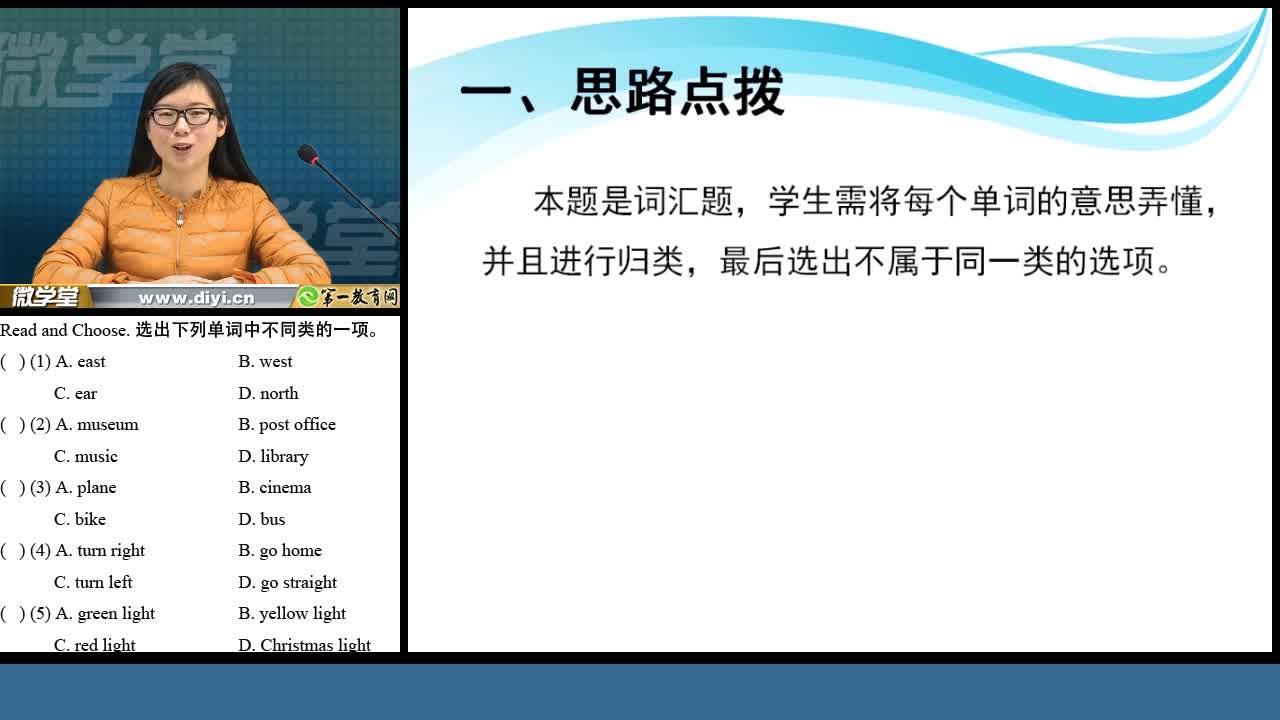 微学堂

微学堂 www.diyi.cn 第一教育网

Read and Choose. 选出下列单词中不同类的一项。

( ) (1) A. east B. west
C. ear D. north

( ) (2) A. museum B. post office
C. music D. library

( ) (3) A. plane B. cinema
C. bike D. bus

( ) (4) A. turn right B. go home
C. turn left D. go straight

( ) (5) A. green light B. yellow light
C. red light D. Christmas light

一、思路点拨

本题是词汇题，学生需将每个单词的意思弄懂，并且进行归类，最后选出不属于同一类的选项。